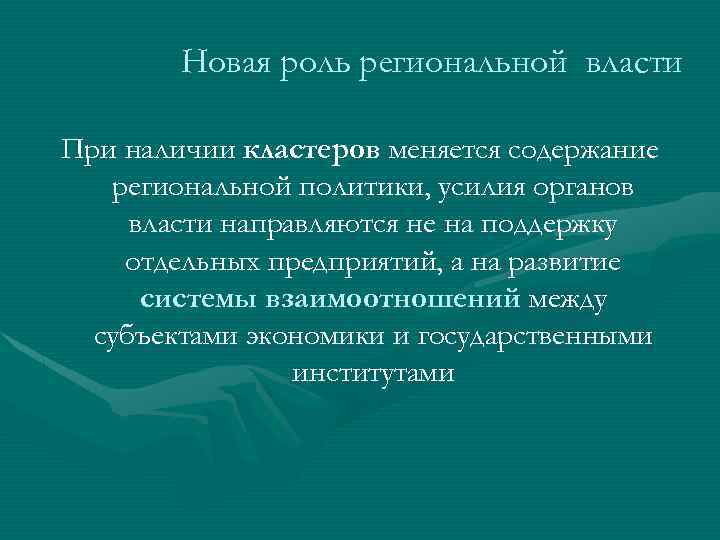 Новая роль региональной власти

При наличии кластеров меняется содержание региональной политики, усилия органов власти направляются не на поддержку отдельных предприятий, а на развитие системы взаимоотношений между субъектами экономики и государственными институтами